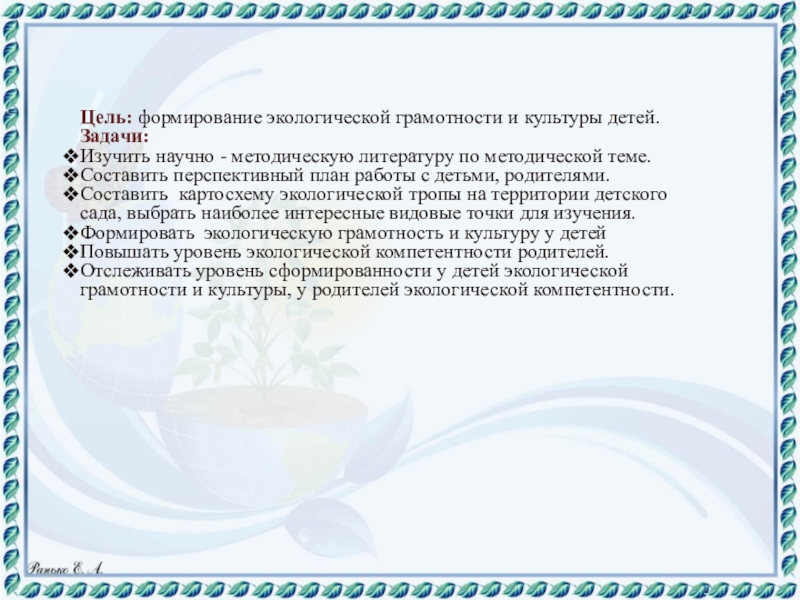 Цель: формирование экологической грамотности и культуры детей.
Задачи:
❖Изучить научно - методическую литературу по методической теме.
❖Составить перспективный план работы с детьми, родителями.
❖Составить картосхему экологической тропы на территории детского сада, выбрать наиболее интересные видовые точки для изучения.
❖Формировать экологическую грамотность и культуру у детей
❖Повышать уровень экологической компетентности родителей.
❖Отслеживать уровень сформированности у детей экологической грамотности и культуры, у родителей экологической компетентности.

Ранько Е. А.